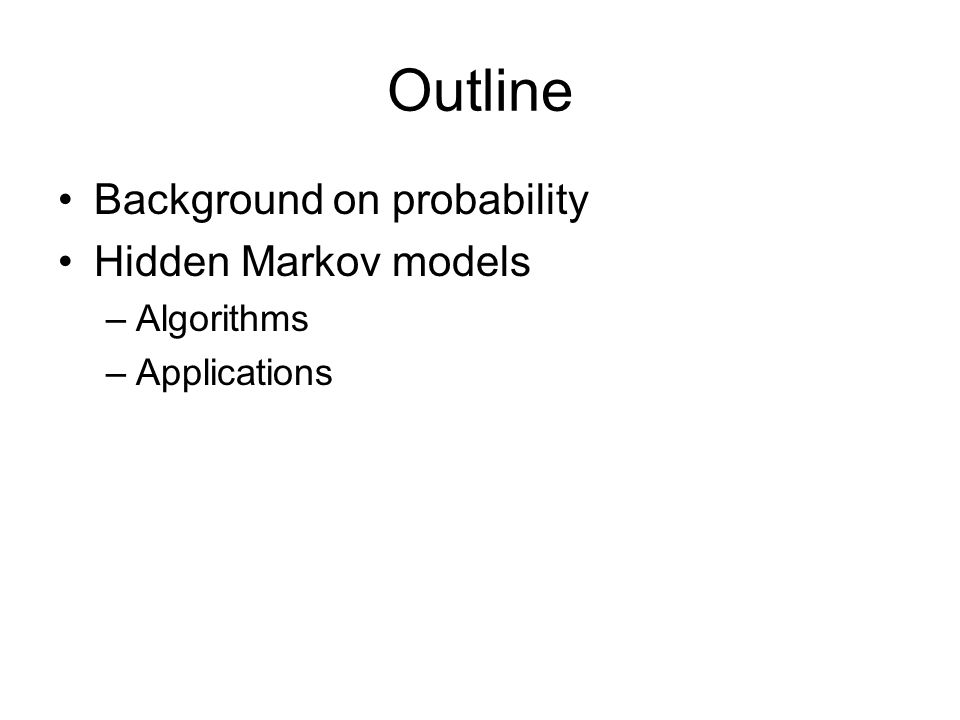 Outline

• Background on probability
• Hidden Markov models
– Algorithms
– Applications